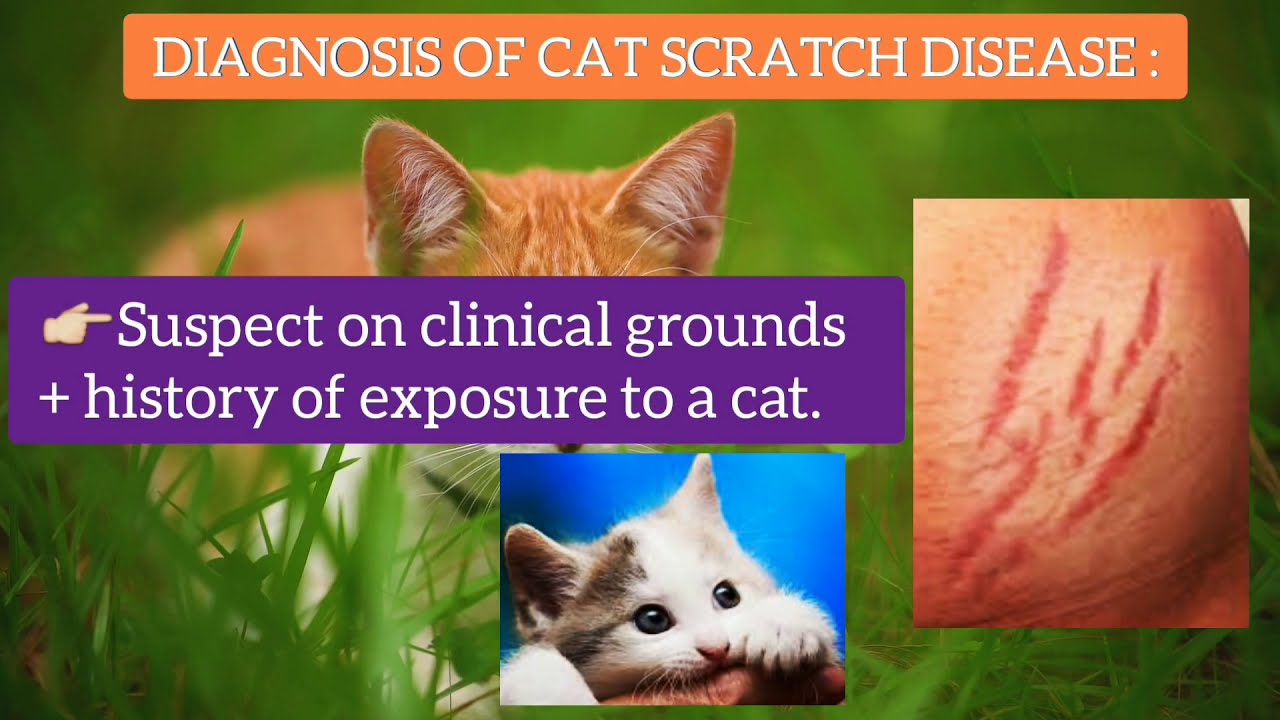 DIAGNOSIS OF CAT SCRATCH DISEASE :

👉Suspect on clinical grounds + history of exposure to a cat.